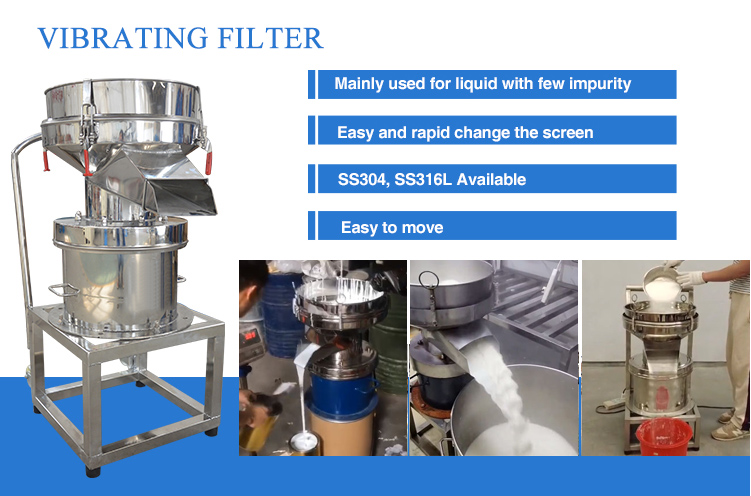 VIBRATING FILTER

Mainly used for liquid with few impurity

Easy and rapid change the screen

SS304, SS316L Available

Easy to move